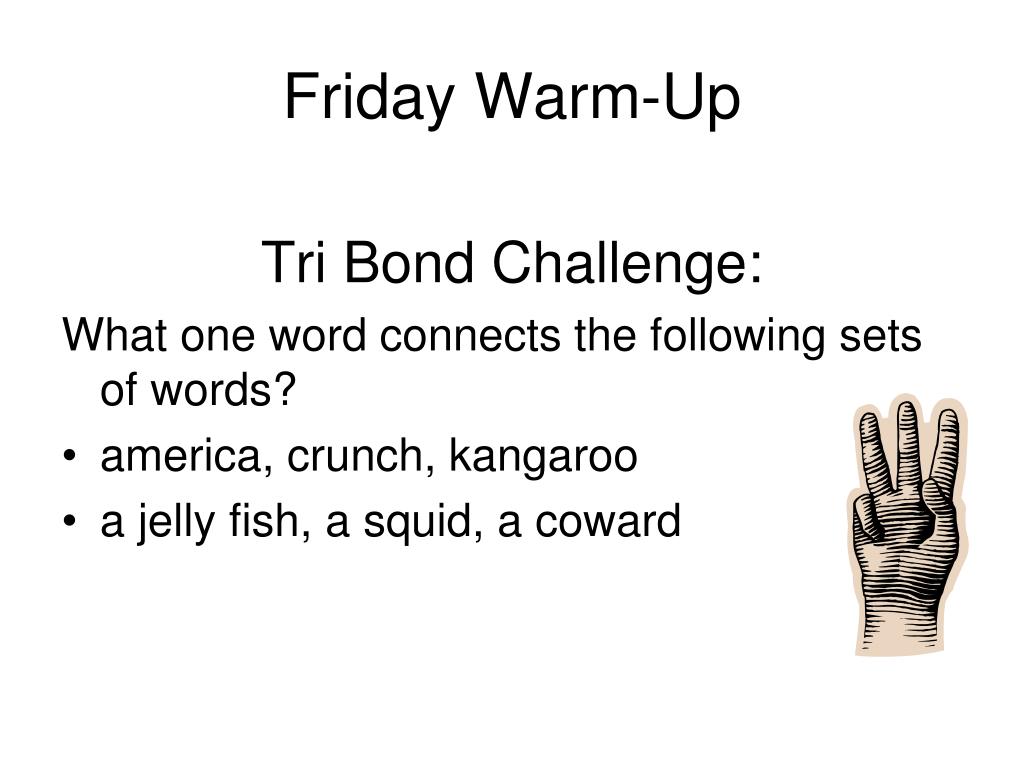 Friday Warm-Up

Tri Bond Challenge:

What one word connects the following sets of words?

• america, crunch, kangaroo
• a jelly fish, a squid, a coward